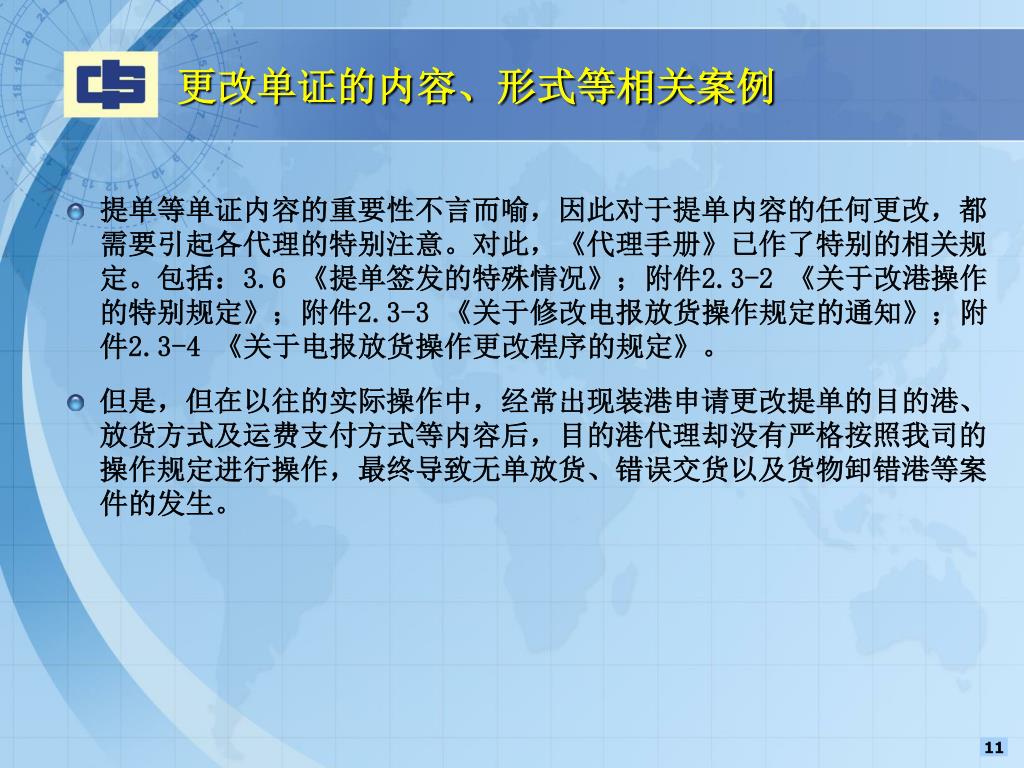 更改单证的内容、形式等相关案例

提单等单证内容的重要性不言而喻，因此对于提单内容的任何更改，都需要引起各代理的特别注意。对此，《代理手册》已作了特别的相关规定。包括：3.6 《提单签发的特殊情况》；附件2.3-2 《关于改港操作的特别规定》；附件2.3-3 《关于修改电报放货操作规定的通知》；附件2.3-4 《关于电报放货操作更改程序的规定》。

但是，但在以往的实际操作中，经常出现装港申请更改提单的目的港、放货方式及运费支付方式等内容后，目的港代理却没有严格按照我司的操作规定进行操作，最终导致无单放货、错误交货以及货物卸错港等案件的发生。

11